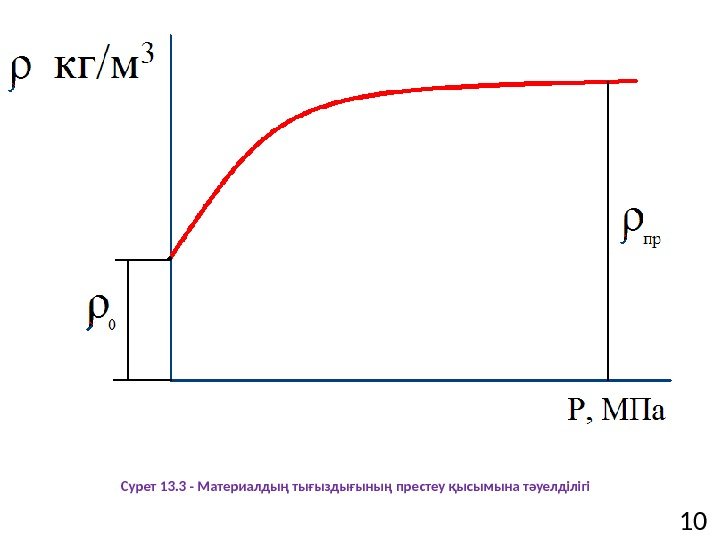 $\rho$ кг/м$^3$

$\rho_{пр}$

$\rho_0$

P, МПа

Сурет 13.3 - Материалдың тығыздығының престеу қысымына тәуелділігі

10